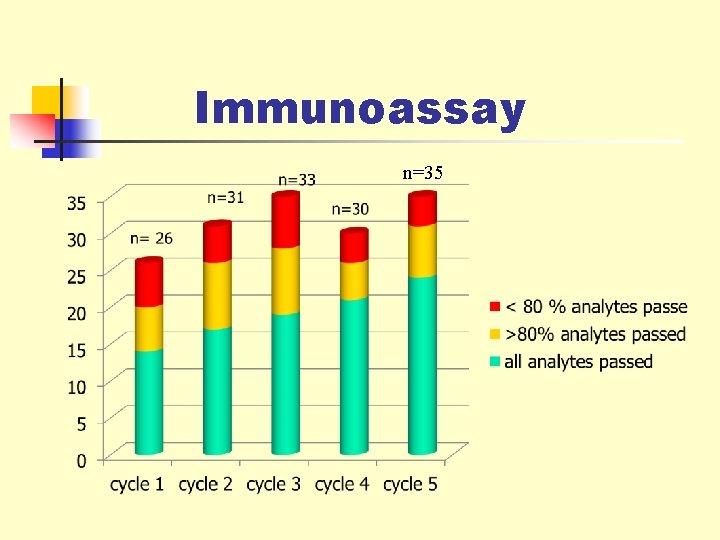 Immunoassay

n= 26
n=31
n=33
n=30
n=35

35
30
25
20
15
10
5
0

cycle 1
cycle 2
cycle 3
cycle 4
cycle 5

< 80 % analytes passe
>80% analytes passed
all analytes passed